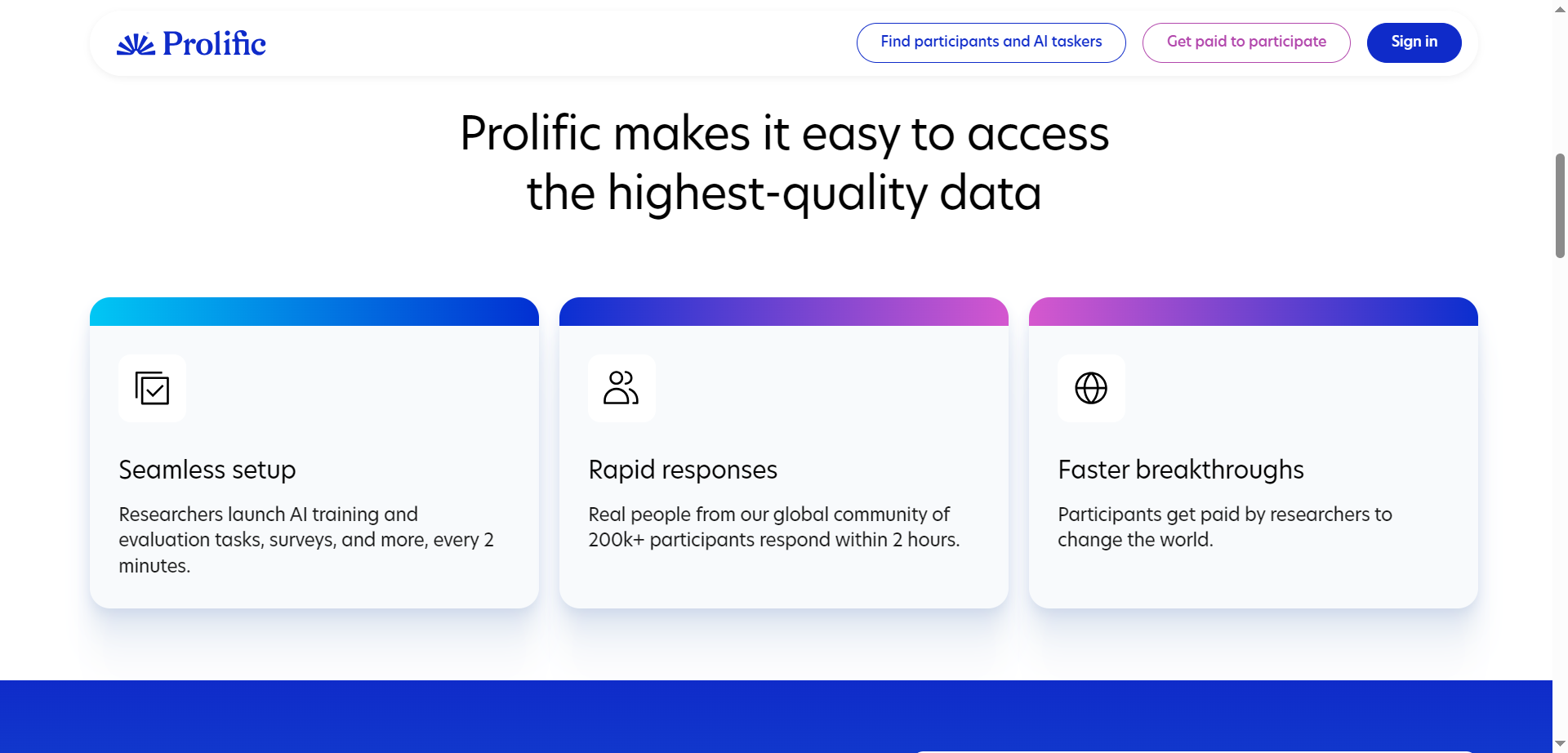 Prolific

Find participants and AI taskers

Get paid to participate

Sign in

Prolific makes it easy to access the highest-quality data

Seamless setup

Researchers launch AI training and evaluation tasks, surveys, and more, every 2 minutes.

Rapid responses

Real people from our global community of 200k+ participants respond within 2 hours.

Faster breakthroughs

Participants get paid by researchers to change the world.